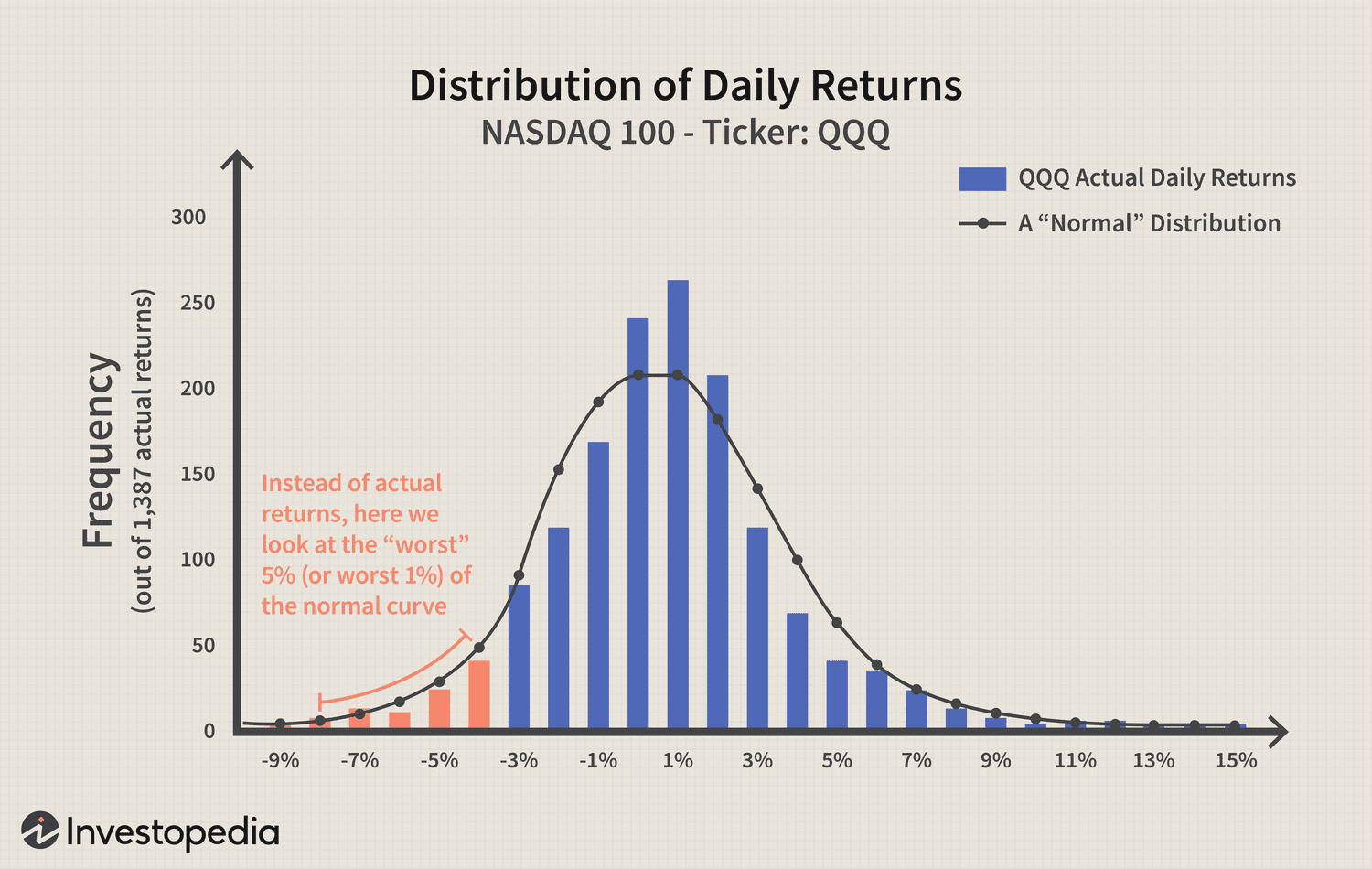 Distribution of Daily Returns
NASDAQ 100 - Ticker: QQQ

QQQ Actual Daily Returns
A “Normal” Distribution

Frequency
(out of 1,387 actual returns)

300
250
200
150
100
50
0

Instead of actual returns, here we look at the “worst” 5% (or worst 1%) of the normal curve

-9%
-7%
-5%
-3%
-1%
1%
3%
5%
7%
9%
11%
13%
15%

Investopedia